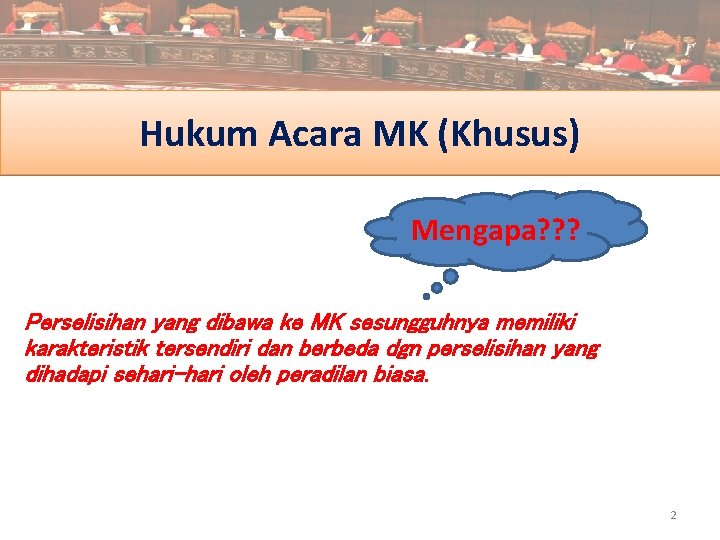 Hukum Acara MK (Khusus)

Mengapa???

Perselisihan yang dibawa ke MK sesungguhnya memiliki karakteristik tersendiri dan berbeda dgn perselisihan yang dihadapi sehari-hari oleh peradilan biasa.

2